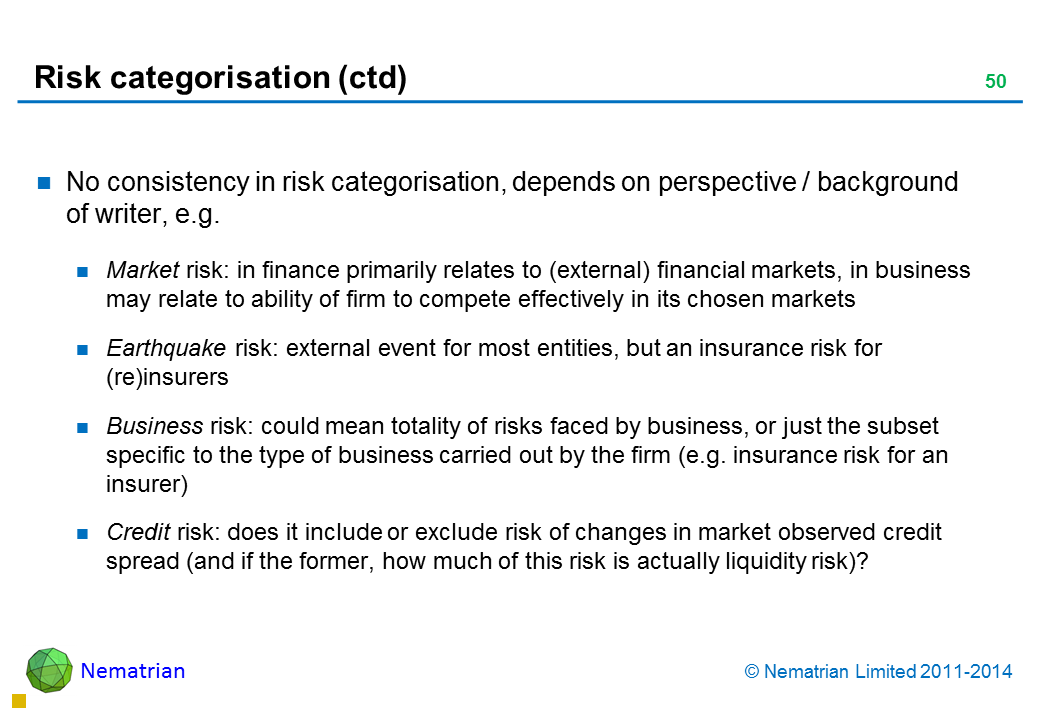 Risk categorisation (ctd)

50

No consistency in risk categorisation, depends on perspective / background of writer, e.g.

Market risk: in finance primarily relates to (external) financial markets, in business may relate to ability of firm to compete effectively in its chosen markets

Earthquake risk: external event for most entities, but an insurance risk for (re)insurers

Business risk: could mean totality of risks faced by business, or just the subset specific to the type of business carried out by the firm (e.g. insurance risk for an insurer)

Credit risk: does it include or exclude risk of changes in market observed credit spread (and if the former, how much of this risk is actually liquidity risk)?

Nematrian

© Nematrian Limited 2011-2014